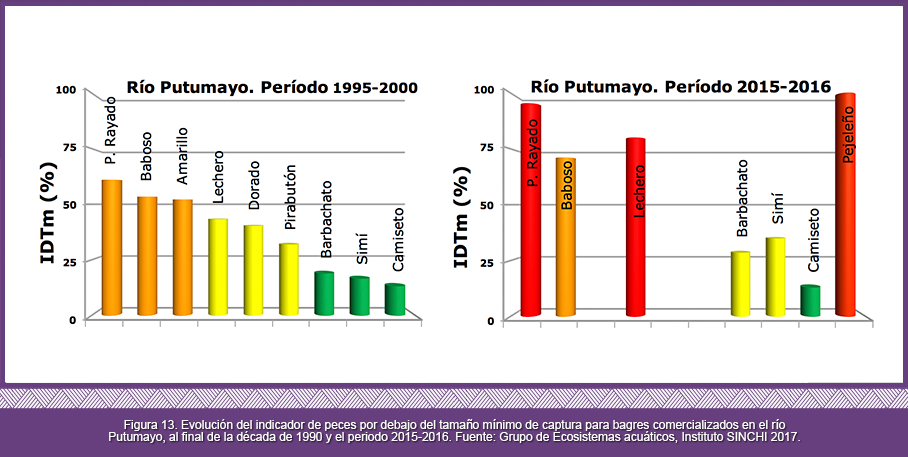 Río Putumayo. Período 1995-2000

IDTm (%)

100
75
50
25
0

P. Rayado
Baboso
Amarillo
Lechero
Dorado
Pirabutón
Barbachato
Simí
Camiseto

Río Putumayo. Período 2015-2016

IDTm (%)

100
75
50
25
0

P. Rayado
Baboso
Lechero
Barbachato
Simí
Camiseto
Pejeleño

Figura 13. Evolución del indicador de peces por debajo del tamaño mínimo de captura para bagres comercializados en el río Putumayo, al final de la década de 1990 y el periodo 2015-2016. Fuente: Grupo de Ecosistemas acuáticos, Instituto SINCHI 2017.